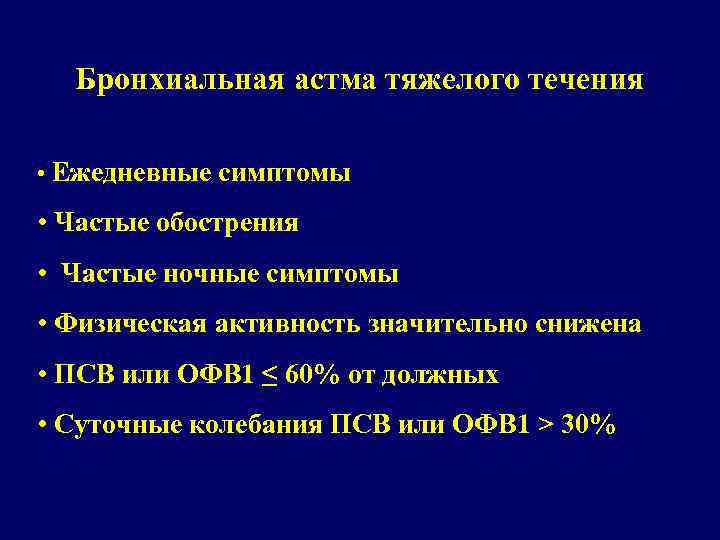 Бронхиальная астма тяжелого течения

• Ежедневные симптомы

• Частые обострения

• Частые ночные симптомы

• Физическая активность значительно снижена

• ПСВ или ОФВ1 $\leq$ 60% от должных

• Суточные колебания ПСВ или ОФВ1 > 30%